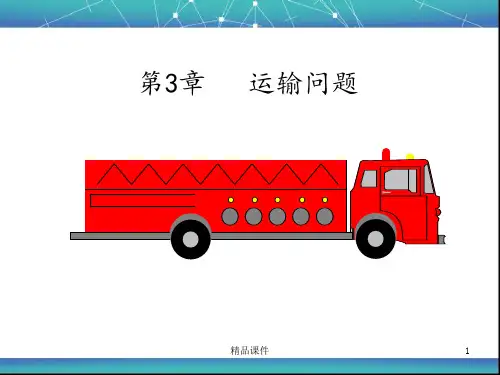 第3章　　运输问题

精品课件

1